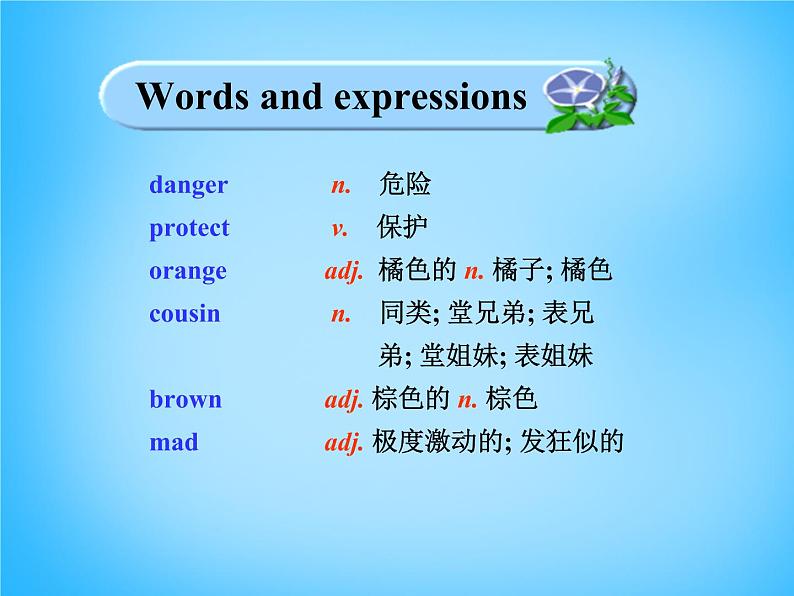 Words and expressions

danger n. 危险
protect v. 保护
orange adj. 橘色的 n. 橘子; 橘色
cousin n. 同类; 堂兄弟; 表兄弟; 堂姐妹; 表姐妹
brown adj. 棕色的 n. 棕色
mad adj. 极度激动的; 发狂似的